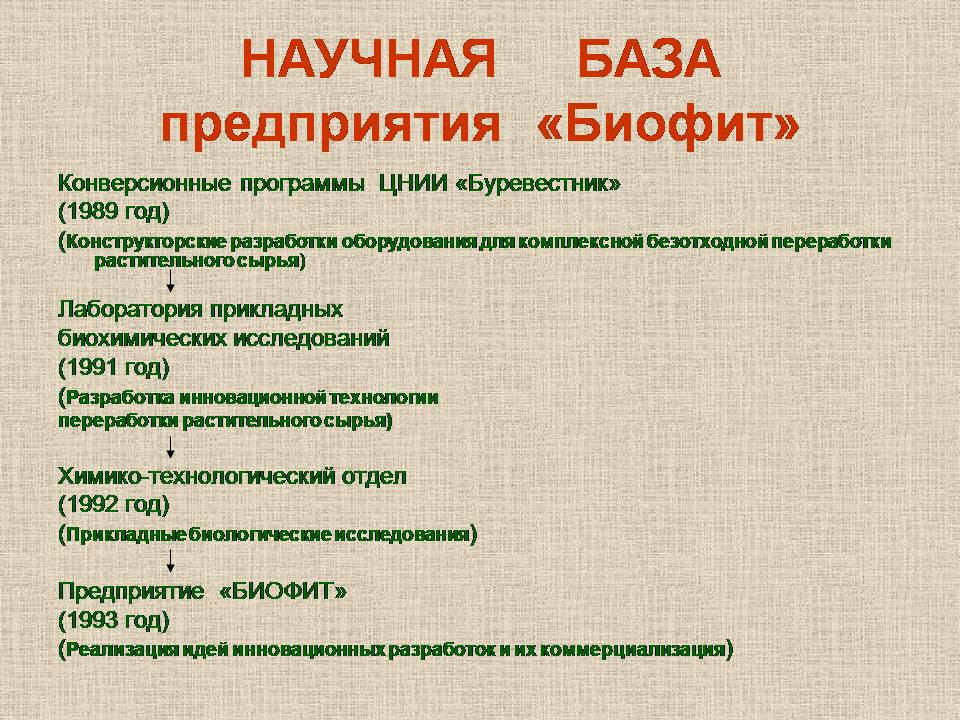 НАУЧНАЯ БАЗА предприятия «Биофит»

Конверсионные программы ЦНИИ «Буревестник»
(1989 год)
(Конструкторские разработки оборудования для комплексной безотходной переработки растительного сырья)

Лаборатория прикладных биохимических исследований
(1991 год)
(Разработка инновационной технологии переработки растительного сырья)

Химико-технологический отдел
(1992 год)
(Прикладные биологические исследования)

Предприятие «БИОФИТ»
(1993 год)
(Реализация идей инновационных разработок и их коммерциализация)